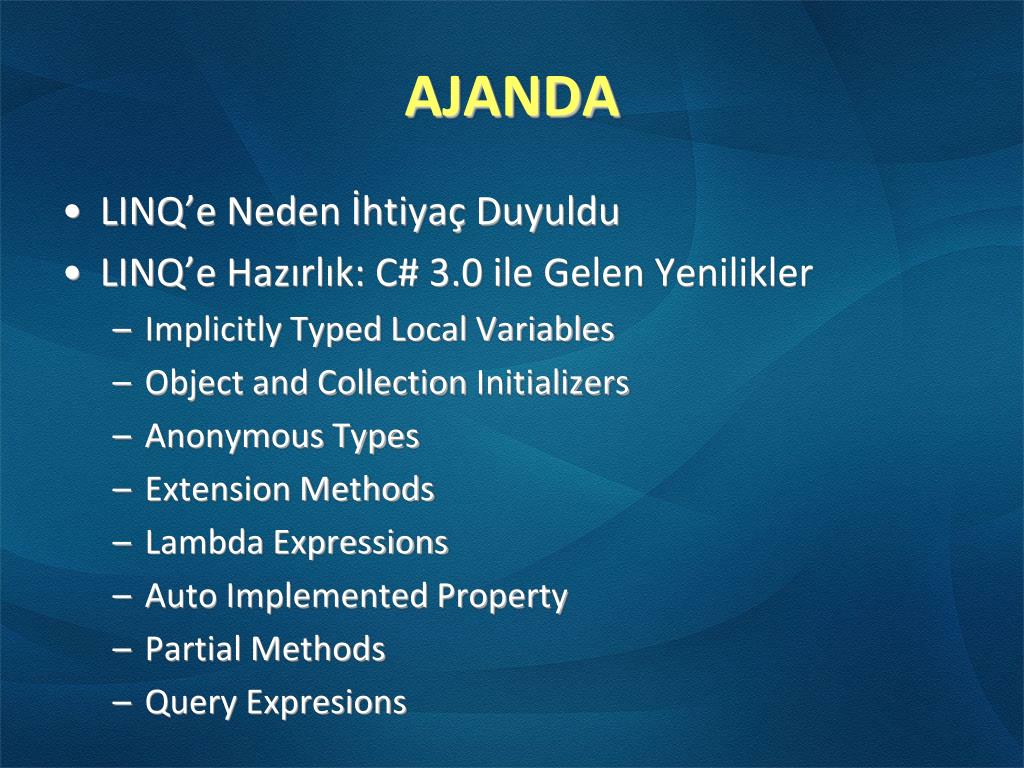 AJANDA

• LINQ’e Neden İhtiyaç Duyuldu
• LINQ’e Hazırlık: C# 3.0 ile Gelen Yenilikler
– Implicitly Typed Local Variables
– Object and Collection Initializers
– Anonymous Types
– Extension Methods
– Lambda Expressions
– Auto Implemented Property
– Partial Methods
– Query Expresions